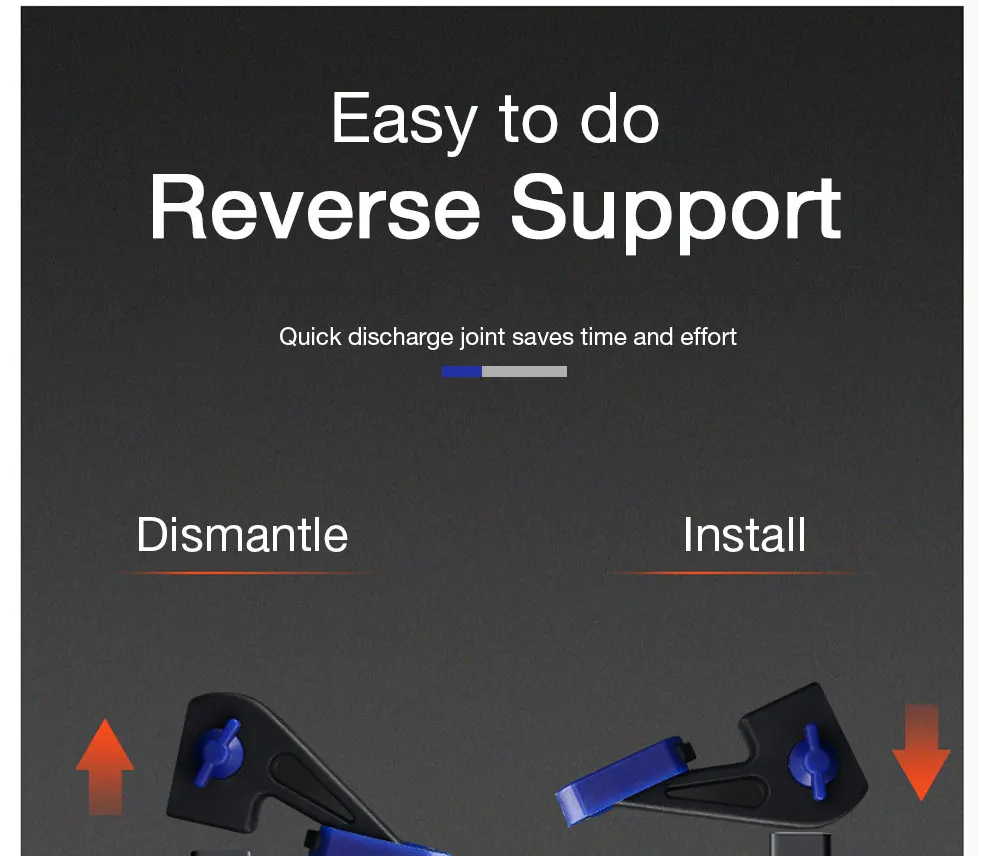 Easy to do
Reverse Support

Quick discharge joint saves time and effort

Dismantle

Install